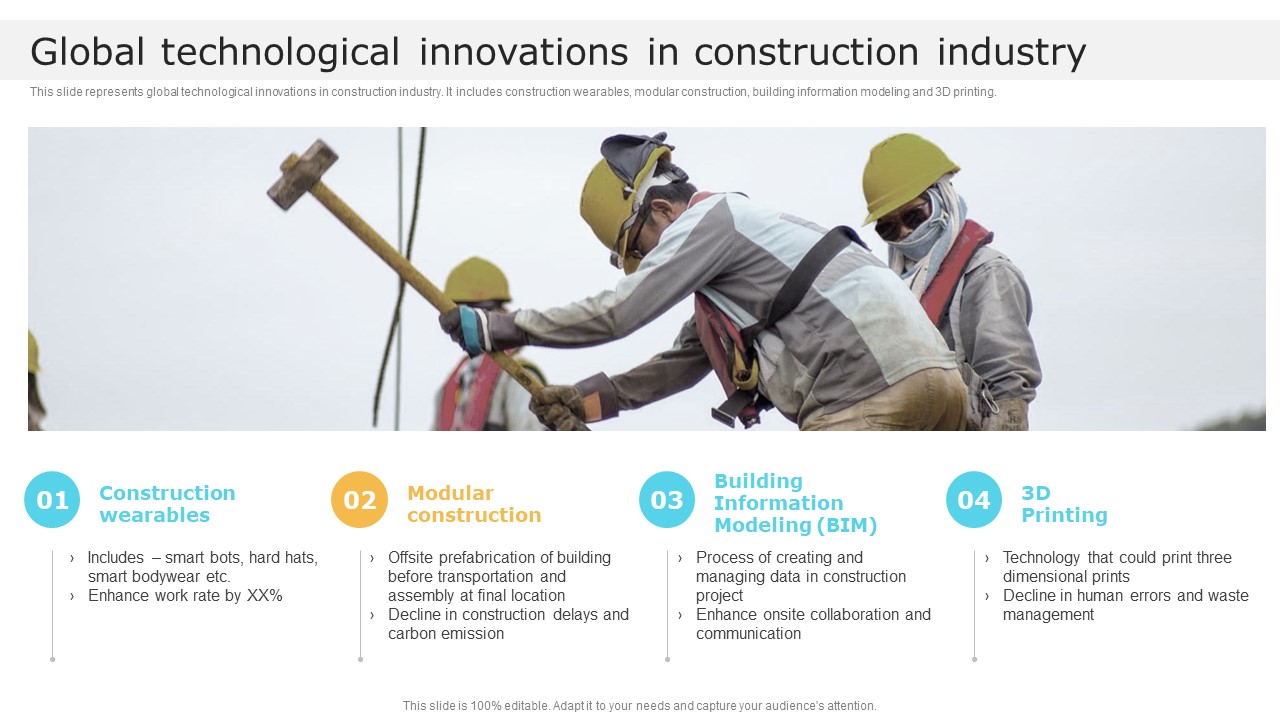 Global technological innovations in construction industry

This slide represents global technological innovations in construction industry. It includes construction wearables, modular construction, building information modeling and 3D printing.

01 Construction wearables

› Includes – smart bots, hard hats, smart bodywear etc.
› Enhance work rate by XX%

02 Modular construction

› Offsite prefabrication of building before transportation and assembly at final location
› Decline in construction delays and carbon emission

03 Building Information Modeling (BIM)

› Process of creating and managing data in construction project
› Enhance onsite collaboration and communication

04 3D Printing

› Technology that could print three dimensional prints
› Decline in human errors and waste management

This slide is 100% editable. Adapt it to your needs and capture your audience's attention.